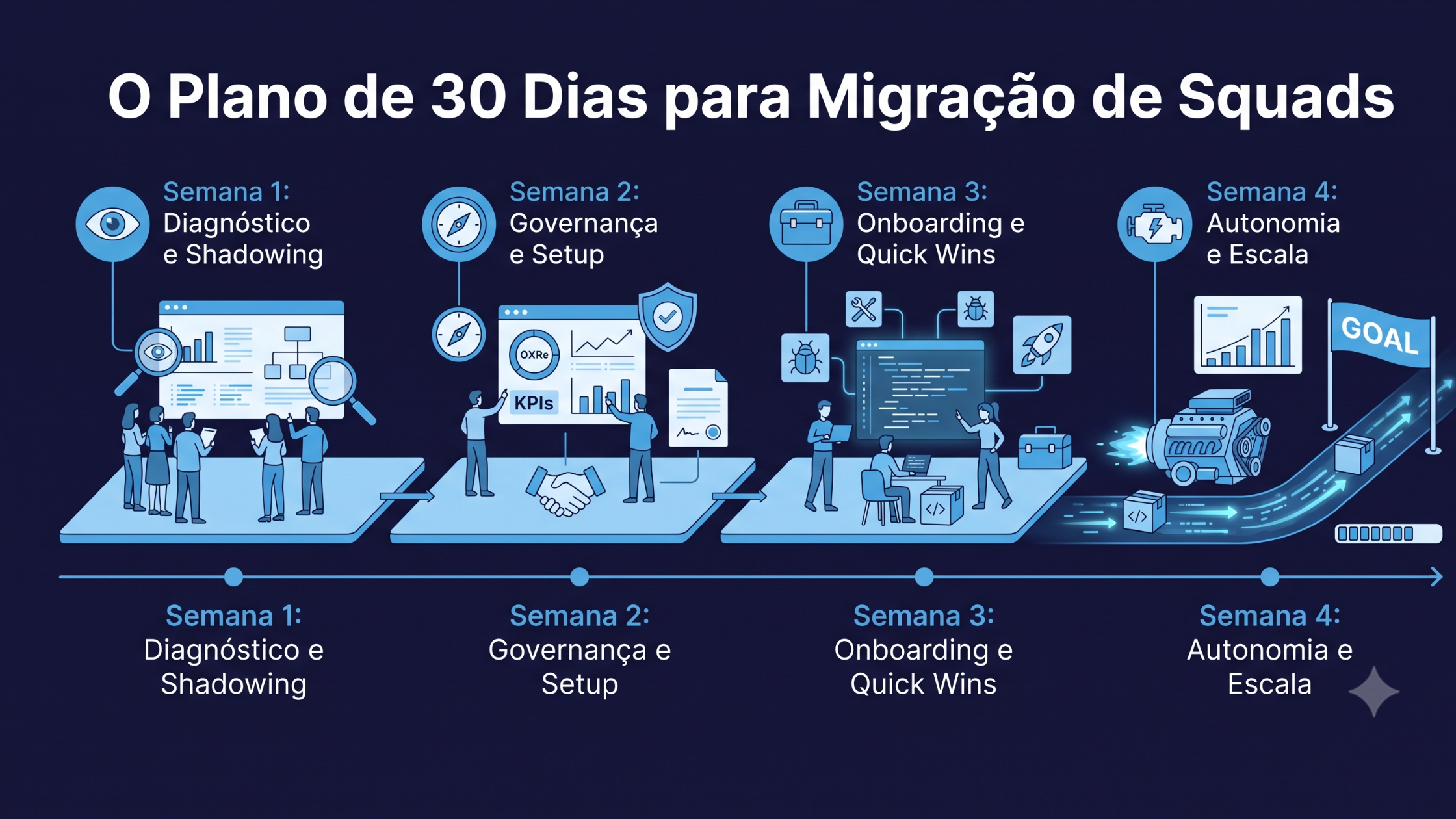 O Plano de 30 Dias para Migração de Squads

Semana 1:
Diagnóstico
e Shadowing

Semana 2:
Governança
e Setup

Semana 3:
Onboarding e
Quick Wins

Semana 4:
Autonomia
e Escala

OXRe

KPIs

GOAL

Semana 1:
Diagnóstico e
Shadowing

Semana 2:
Governança e
Setup

Semana 3:
Onboarding e
Quick Wins

Semana 4:
Autonomia e
Escala